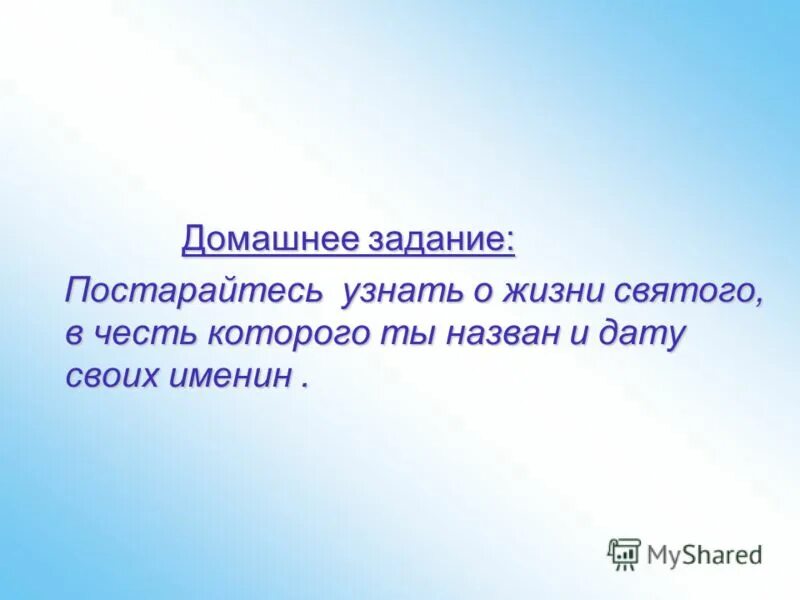 Домашнее задание:

Постарайтесь  узнать о жизни святого, в честь которого ты назван и дату своих именин .

MyShared